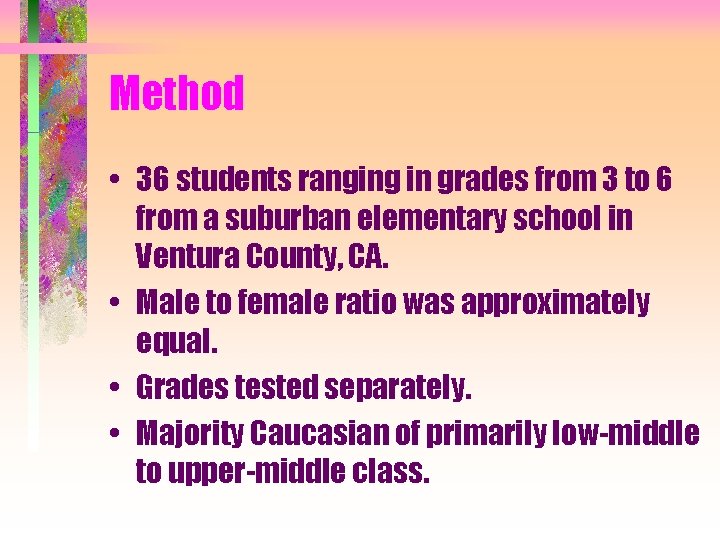 Method

• 36 students ranging in grades from 3 to 6 from a suburban elementary school in Ventura County, CA.
• Male to female ratio was approximately equal.
• Grades tested separately.
• Majority Caucasian of primarily low-middle to upper-middle class.